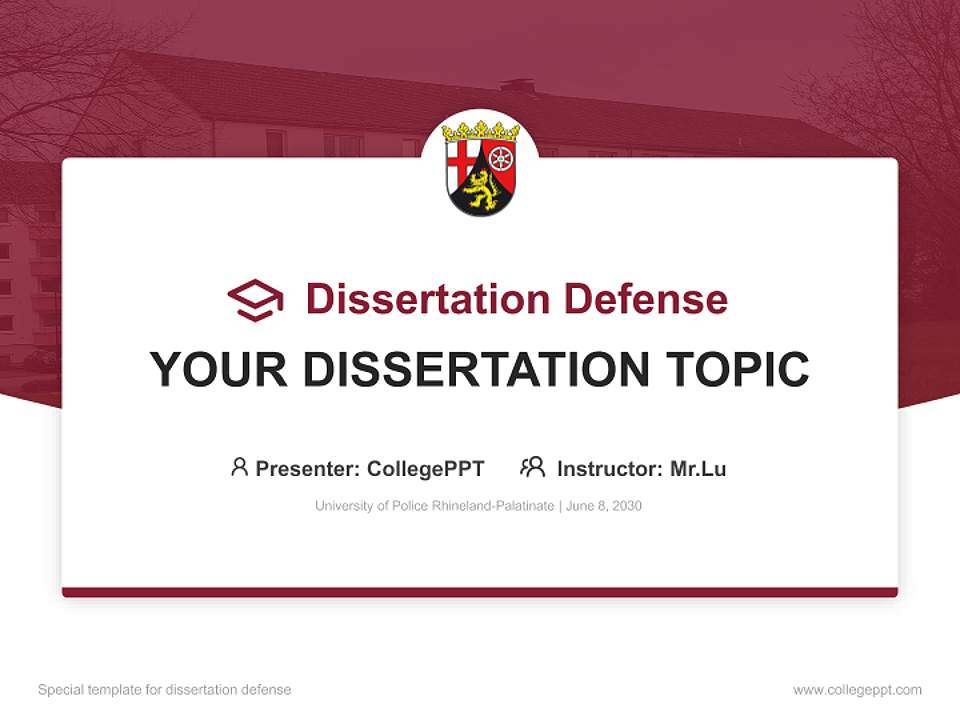 Dissertation Defense

YOUR DISSERTATION TOPIC

Presenter: CollegePPT Instructor: Mr.Lu

University of Police Rhineland-Palatinate | June 8, 2030

Special template for dissertation defense

www.collegeppt.com